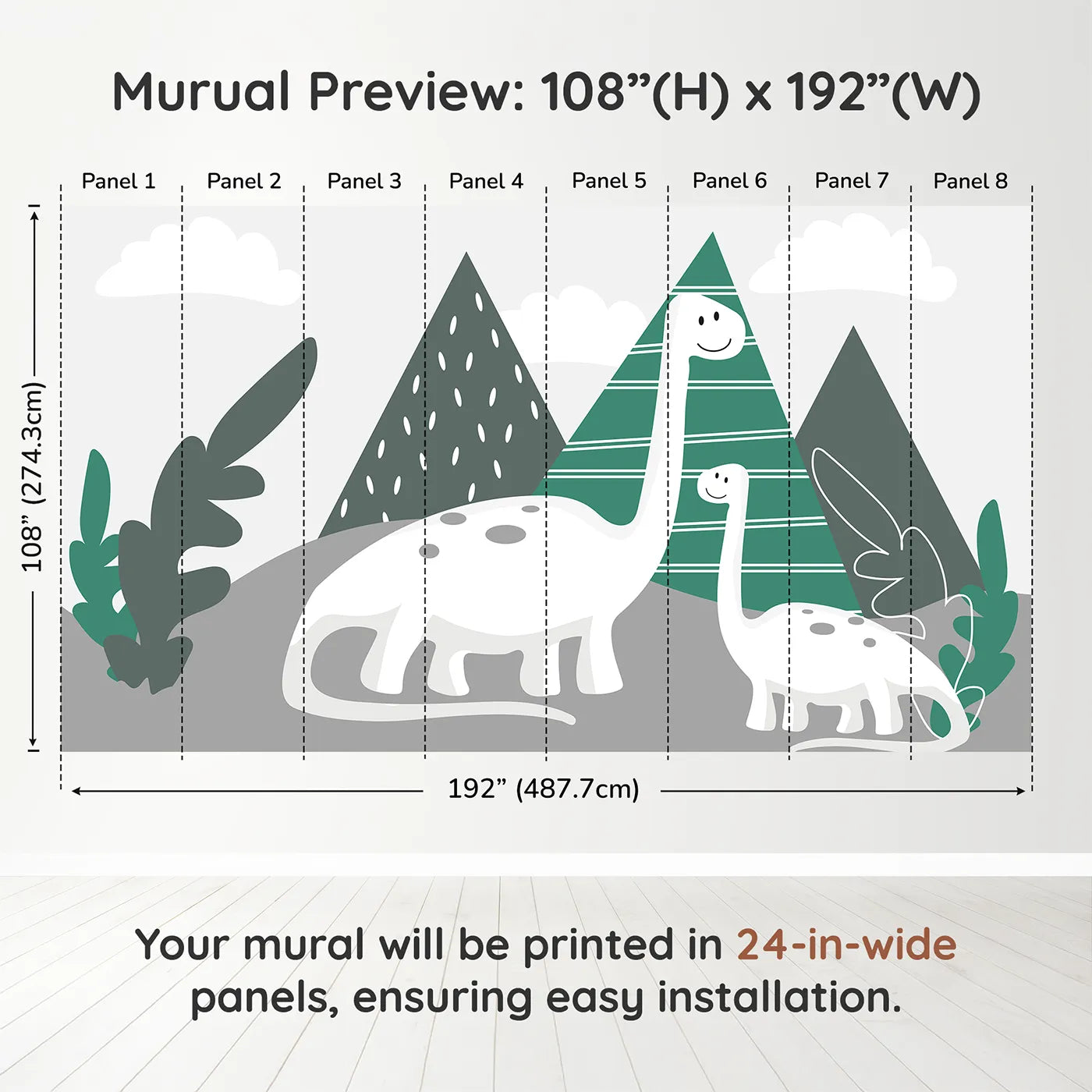 Murual Preview: 108”(H) x 192”(W)

Panel 1 Panel 2 Panel 3 Panel 4 Panel 5 Panel 6 Panel 7 Panel 8

108” (274.3cm)

192” (487.7cm)

Your mural will be printed in 24-in-wide panels, ensuring easy installation.